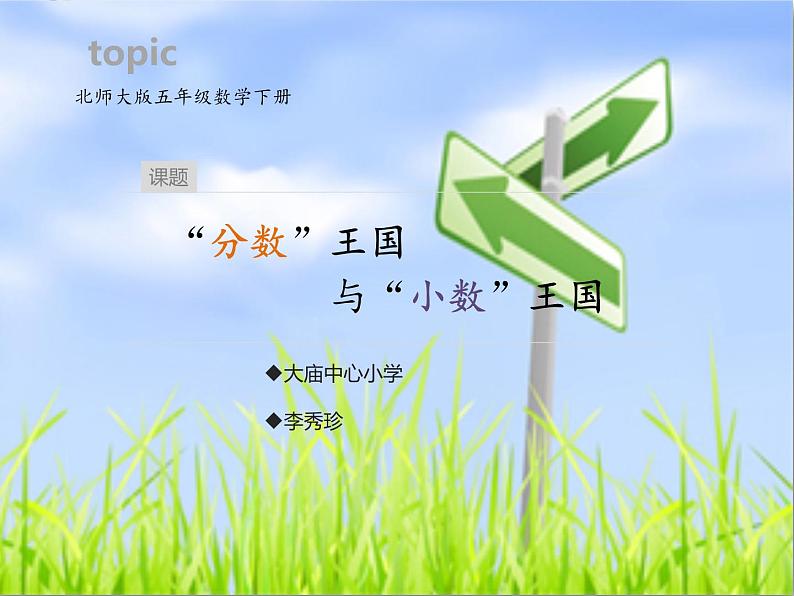 topic

北师大版五年级数学下册

课题

“分数”王国

与“小数”王国

◆大庙中心小学

◆李秀珍